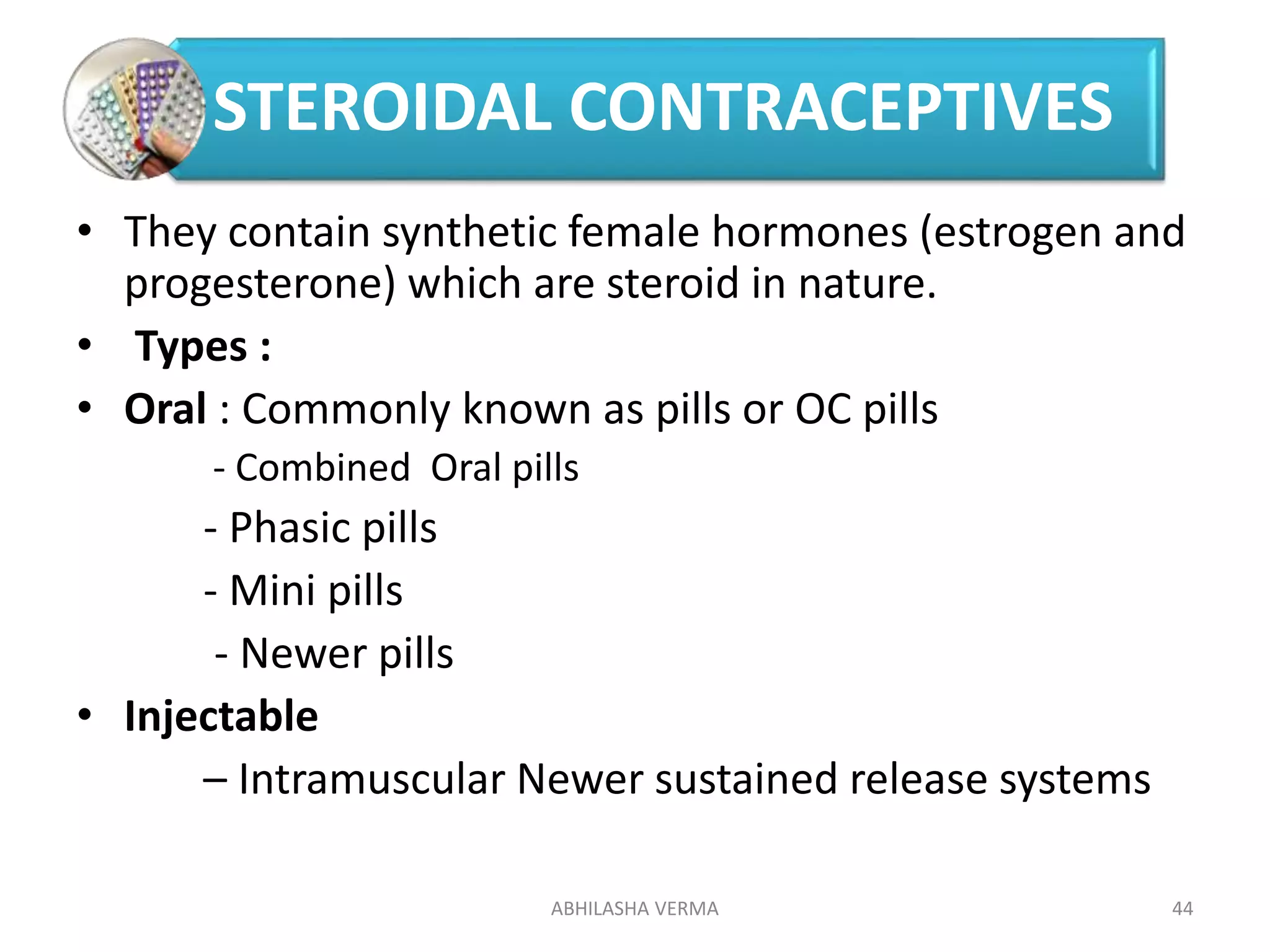 STEROIDAL CONTRACEPTIVES

• They contain synthetic female hormones (estrogen and progesterone) which are steroid in nature.

• Types :

• Oral : Commonly known as pills or OC pills

- Combined Oral pills

- Phasic pills

- Mini pills

- Newer pills

• Injectable

– Intramuscular Newer sustained release systems

ABHILASHA VERMA

44